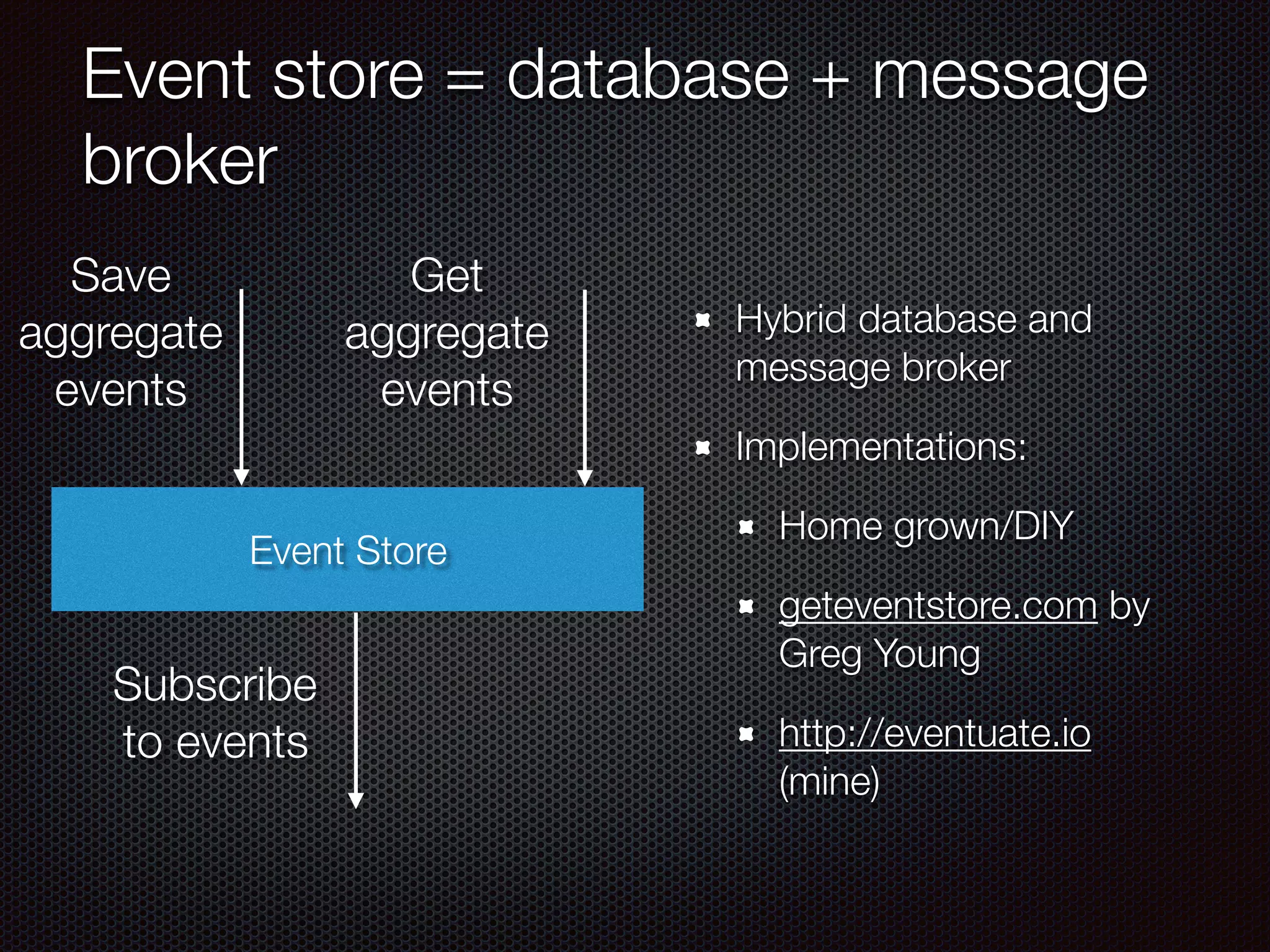 Event store = database + message broker

Save aggregate events

Get aggregate events

Event Store

Subscribe to events

Hybrid database and message broker

Implementations:

Home grown/DIY

geteventstore.com by Greg Young

http://eventuate.io (mine)